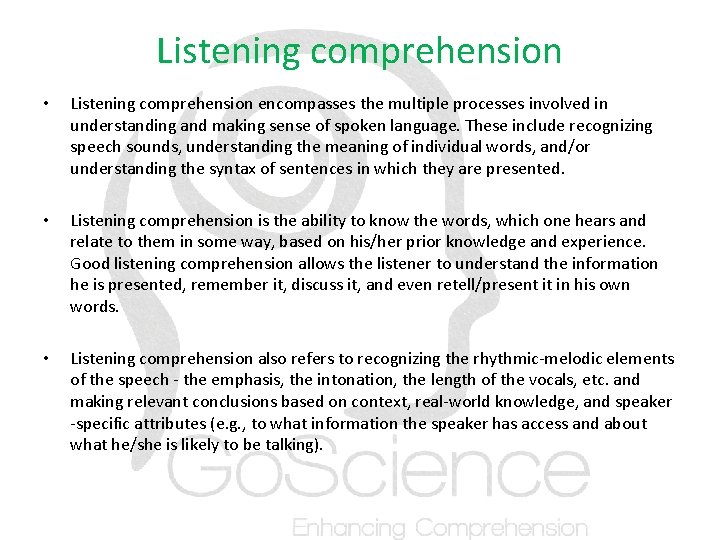 Listening comprehension

• Listening comprehension encompasses the multiple processes involved in understanding and making sense of spoken language. These include recognizing speech sounds, understanding the meaning of individual words, and/or understanding the syntax of sentences in which they are presented.

• Listening comprehension is the ability to know the words, which one hears and relate to them in some way, based on his/her prior knowledge and experience. Good listening comprehension allows the listener to understand the information he is presented, remember it, discuss it, and even retell/present it in his own words.

• Listening comprehension also refers to recognizing the rhythmic-melodic elements of the speech - the emphasis, the intonation, the length of the vocals, etc. and making relevant conclusions based on context, real-world knowledge, and speaker -specific attributes (e.g., to what information the speaker has access and about what he/she is likely to be talking).

GoScience
Enhancing Comprehension